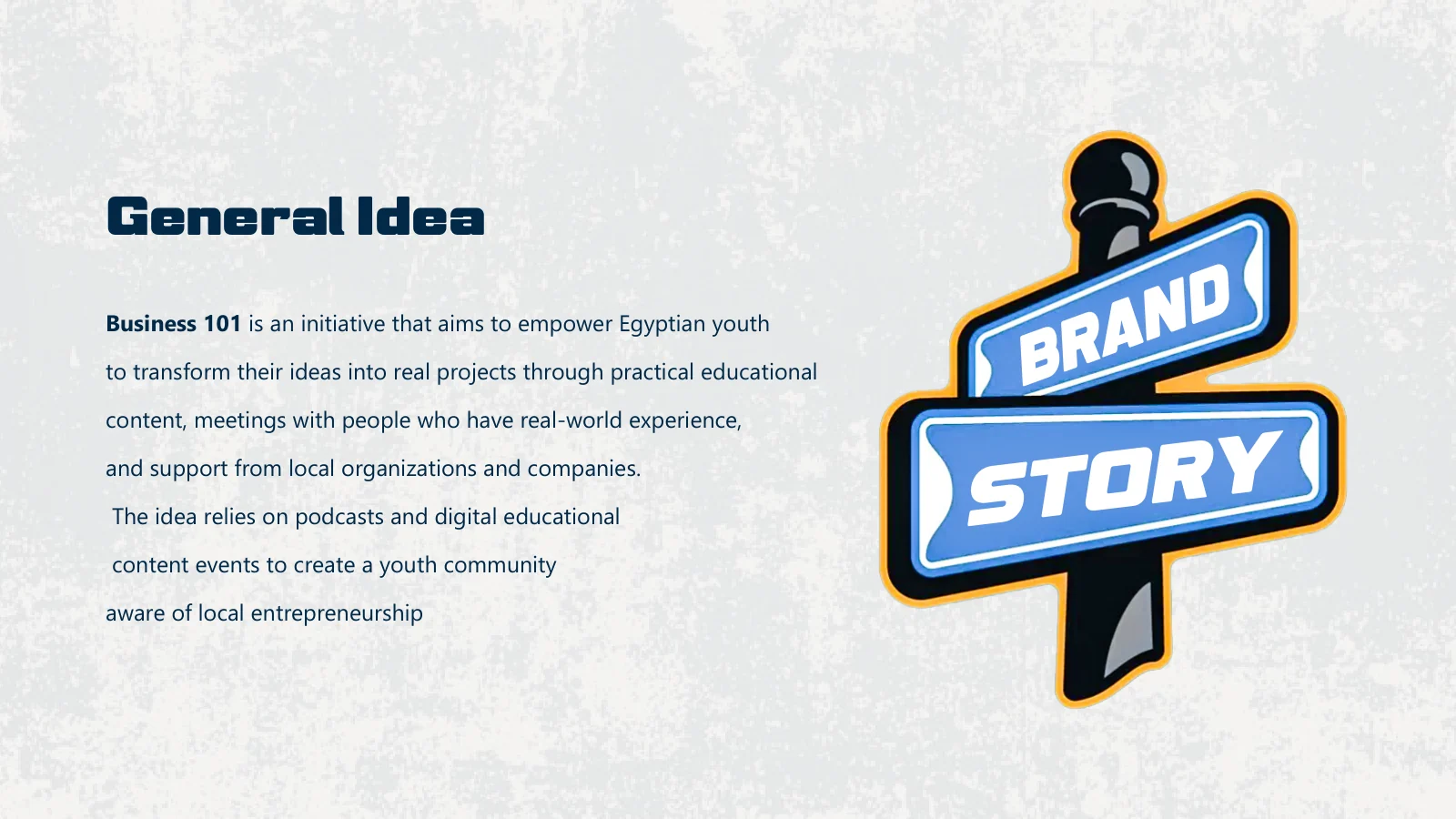 General Idea

Business 101 is an initiative that aims to empower Egyptian youth to transform their ideas into real projects through practical educational content, meetings with people who have real-world experience, and support from local organizations and companies.
The idea relies on podcasts and digital educational content events to create a youth community aware of local entrepreneurship

BRAND
STORY